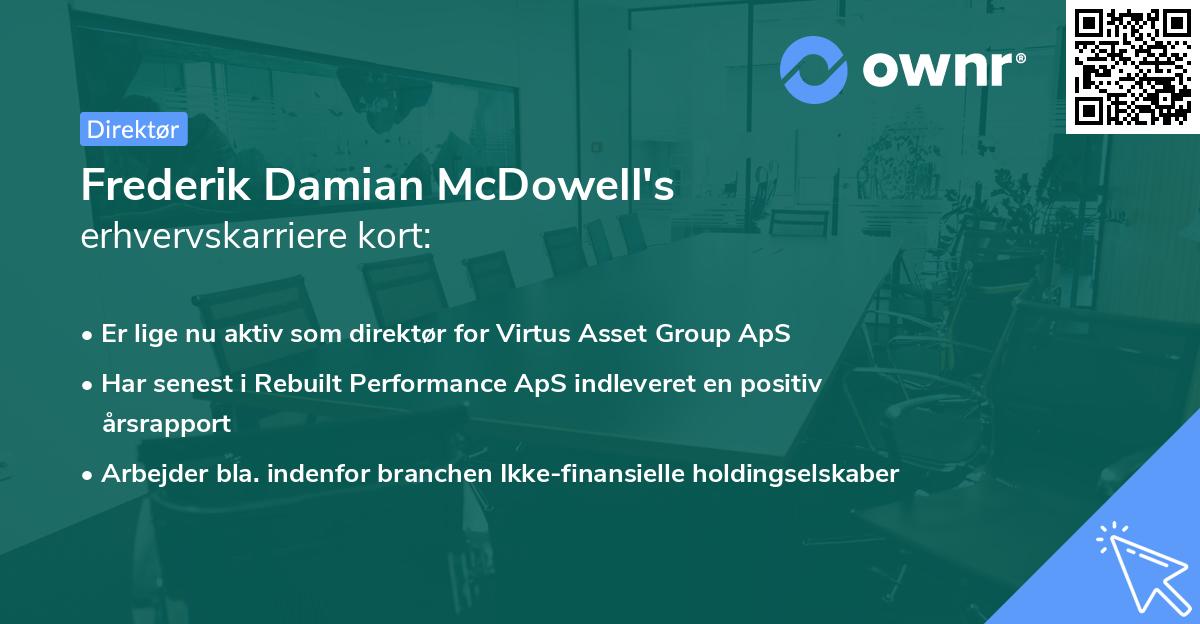 ownr®

Direktør

Frederik Damian McDowell's erhvervskarriere kort:

• Er lige nu aktiv som direktør for Virtus Asset Group ApS

• Har senest i Rebuilt Performance ApS indleveret en positiv årsrapport

• Arbejder bla. indenfor branchen Ikke-finansielle holdingselskaber